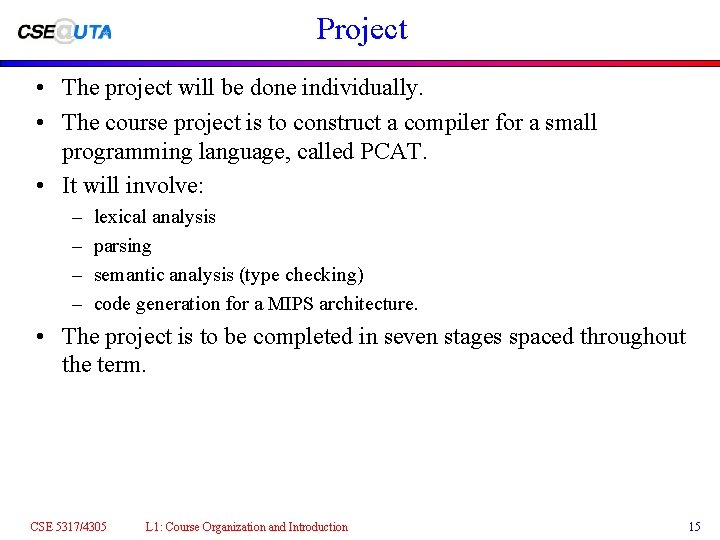 CSE@UTA

Project

• The project will be done individually.
• The course project is to construct a compiler for a small programming language, called PCAT.
• It will involve:
– lexical analysis
– parsing
– semantic analysis (type checking)
– code generation for a MIPS architecture.
• The project is to be completed in seven stages spaced throughout the term.

CSE 5317/4305 L1: Course Organization and Introduction 15